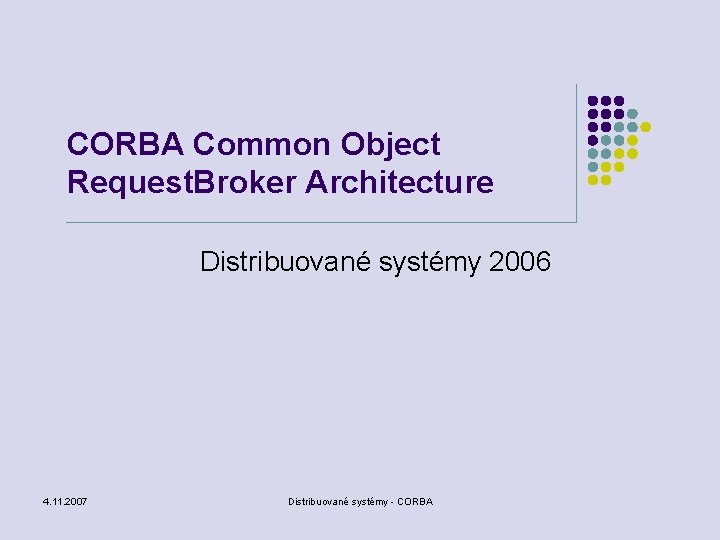 CORBA Common Object RequestBroker Architecture

Distribuované systémy 2006

4.11.2007

Distribuované systémy - CORBA